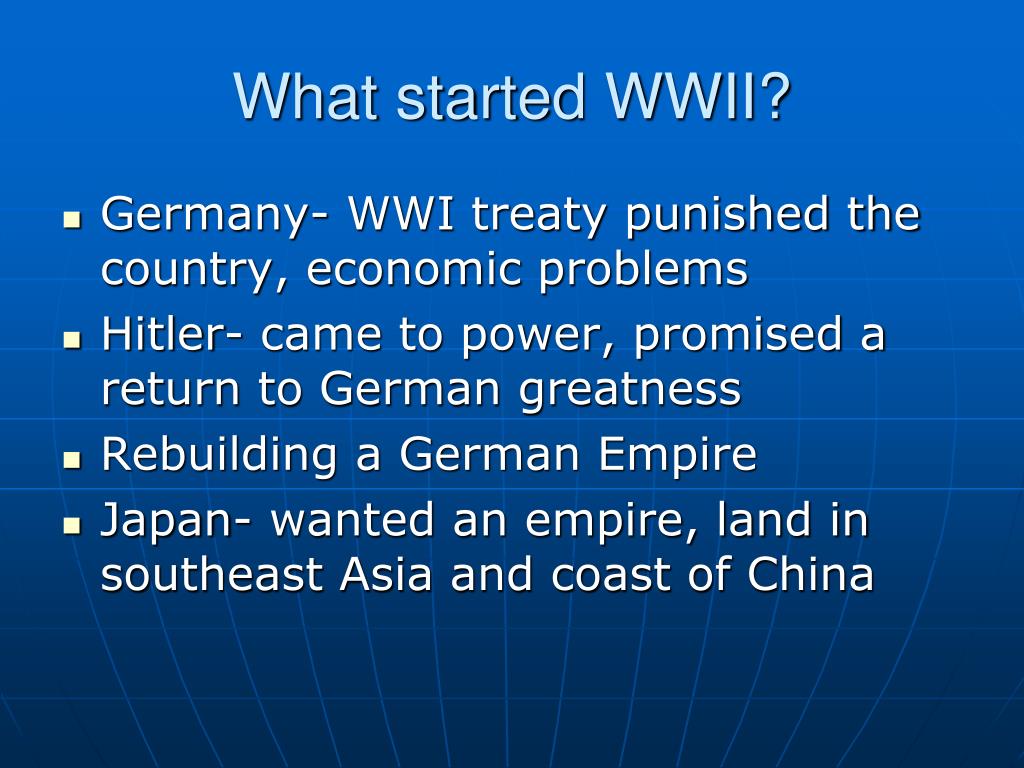 What started WWII?

- Germany- WWI treaty punished the country, economic problems
- Hitler- came to power, promised a return to German greatness
- Rebuilding a German Empire
- Japan- wanted an empire, land in southeast Asia and coast of China